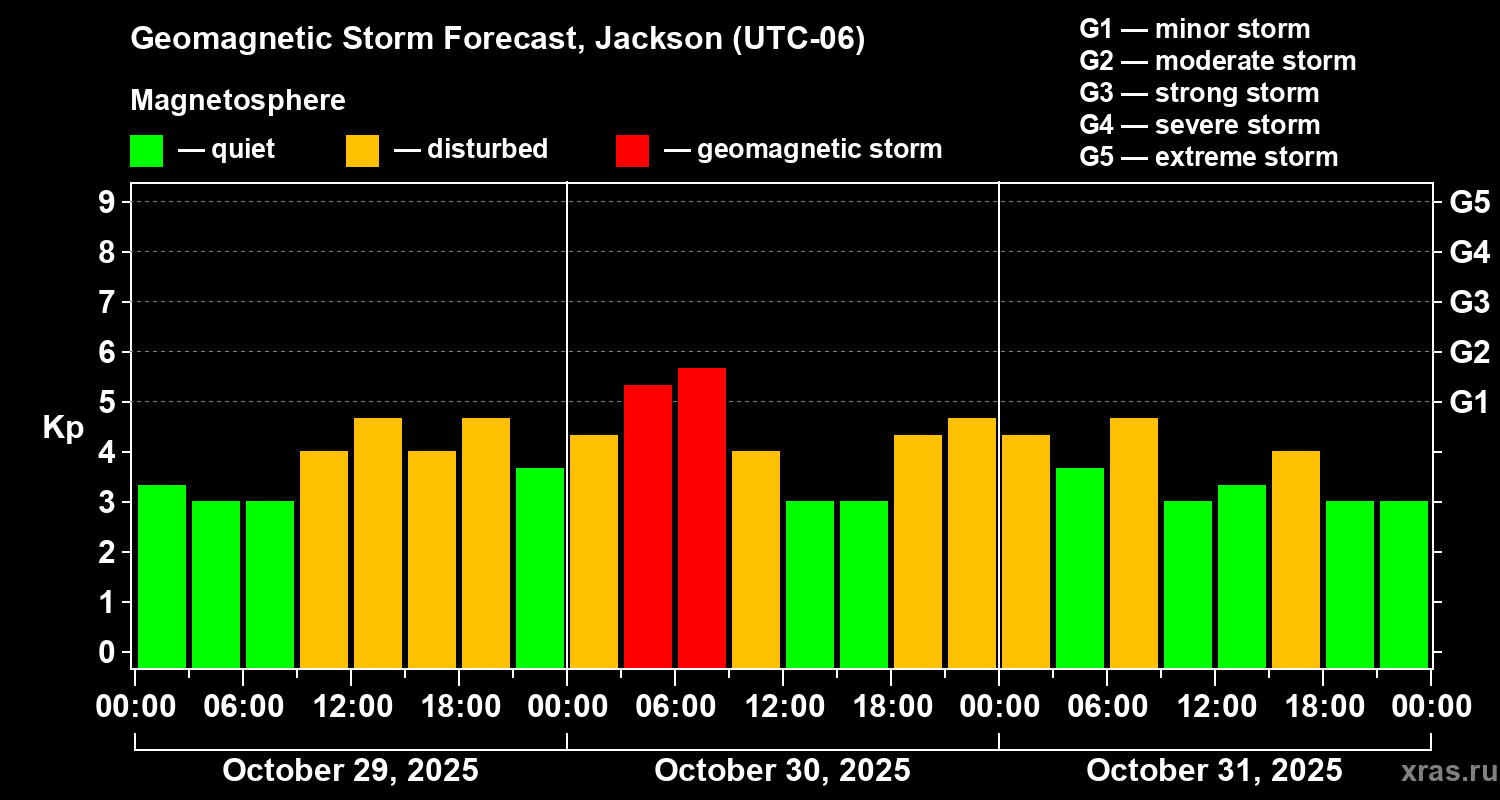 Geomagnetic Storm Forecast, Jackson (UTC-06)

Magnetosphere

— quiet — disturbed — geomagnetic storm

G1 — minor storm
G2 — moderate storm
G3 — strong storm
G4 — severe storm
G5 — extreme storm

Kp

9
8
7
6
5
4
3
2
1
0

G5
G4
G3
G2
G1

00:00 06:00 12:00 18:00 00:00 06:00 12:00 18:00 00:00 06:00 12:00 18:00 00:00

October 29, 2025
October 30, 2025
October 31, 2025

xras.ru